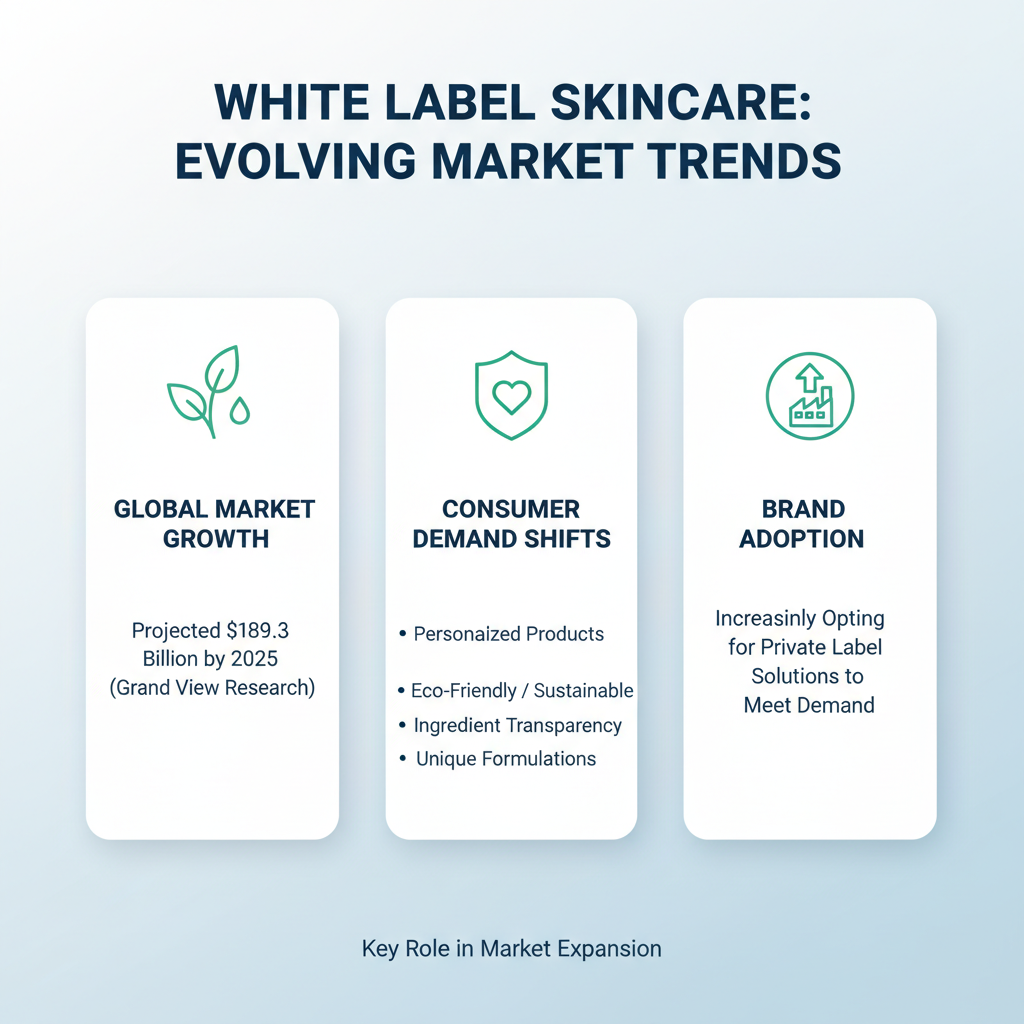 WHITE LABEL SKINCARE: EVOLVING MARKET TRENDS

GLOBAL MARKET GROWTH

Projected $189.3 Billion by 2025 (Grand View Research)

CONSUMER DEMAND SHIFTS

• Personaized Products

• Eco-Friendly / Sustainable
• Ingredient Transparency
• Unique Formulations

BRAND ADOPTION

Increasinly Opting for Private Label Solutions to Meet Demand

Key Role in Market Expansion